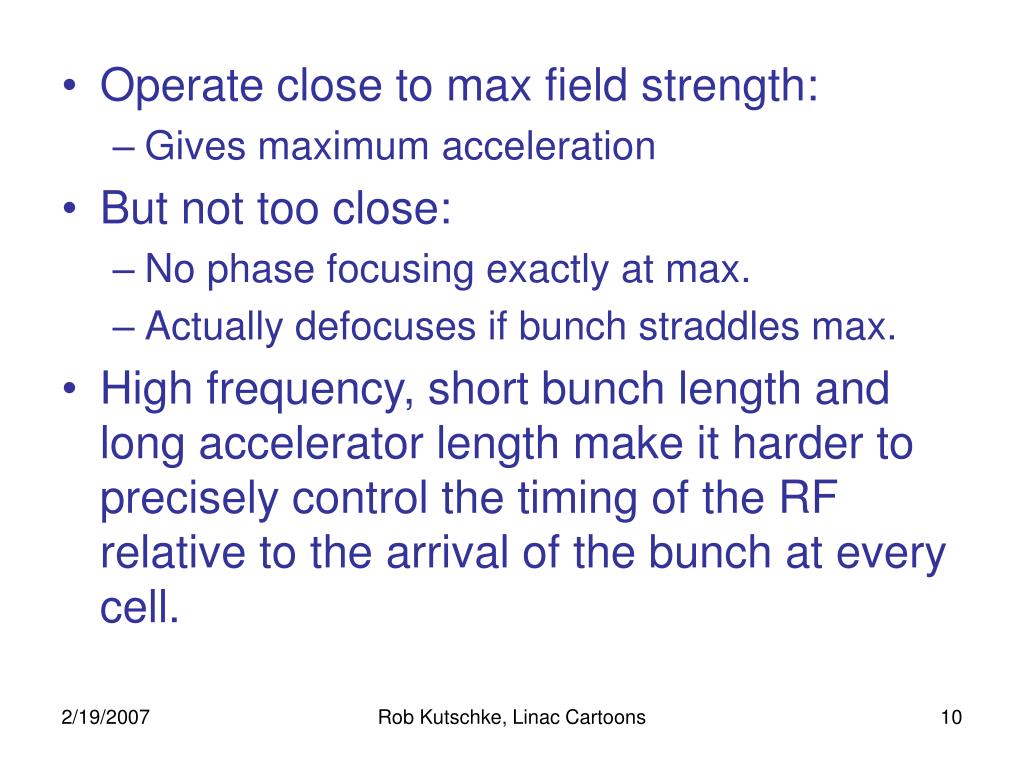 • Operate close to max field strength:
– Gives maximum acceleration
• But not too close:
– No phase focusing exactly at max.
– Actually defocuses if bunch straddles max.
• High frequency, short bunch length and long accelerator length make it harder to precisely control the timing of the RF relative to the arrival of the bunch at every cell.

2/19/2007

Rob Kutschke, Linac Cartoons

10